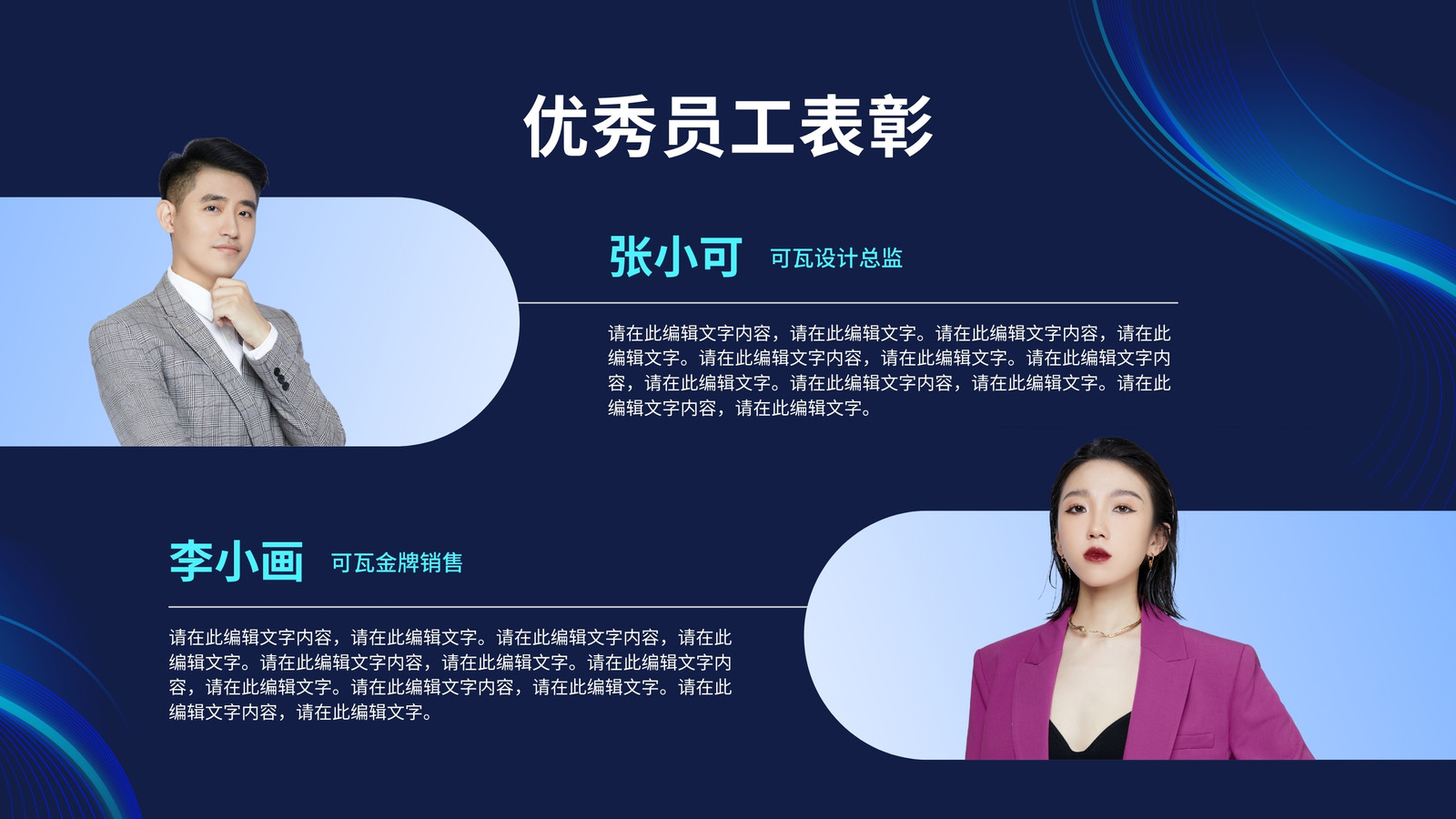 优秀员工表彰

张小可 可瓦设计总监

请在此编辑文字内容，请在此编辑文字。请在此编辑文字内容，请在此编辑文字。请在此编辑文字内容，请在此编辑文字。请在此编辑文字内容，请在此编辑文字。请在此编辑文字内容，请在此编辑文字。请在此编辑文字内容，请在此编辑文字。

李小画 可瓦金牌销售

请在此编辑文字内容，请在此编辑文字。请在此编辑文字内容，请在此编辑文字。请在此编辑文字内容，请在此编辑文字。请在此编辑文字内容，请在此编辑文字。请在此编辑文字内容，请在此编辑文字。请在此编辑文字内容，请在此编辑文字。